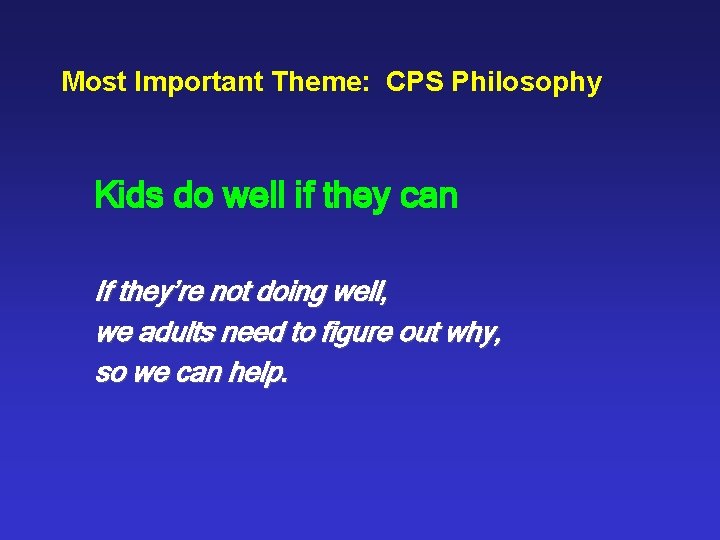 Most Important Theme: CPS Philosophy

Kids do well if they can

If they're not doing well,
we adults need to figure out why,
so we can help.